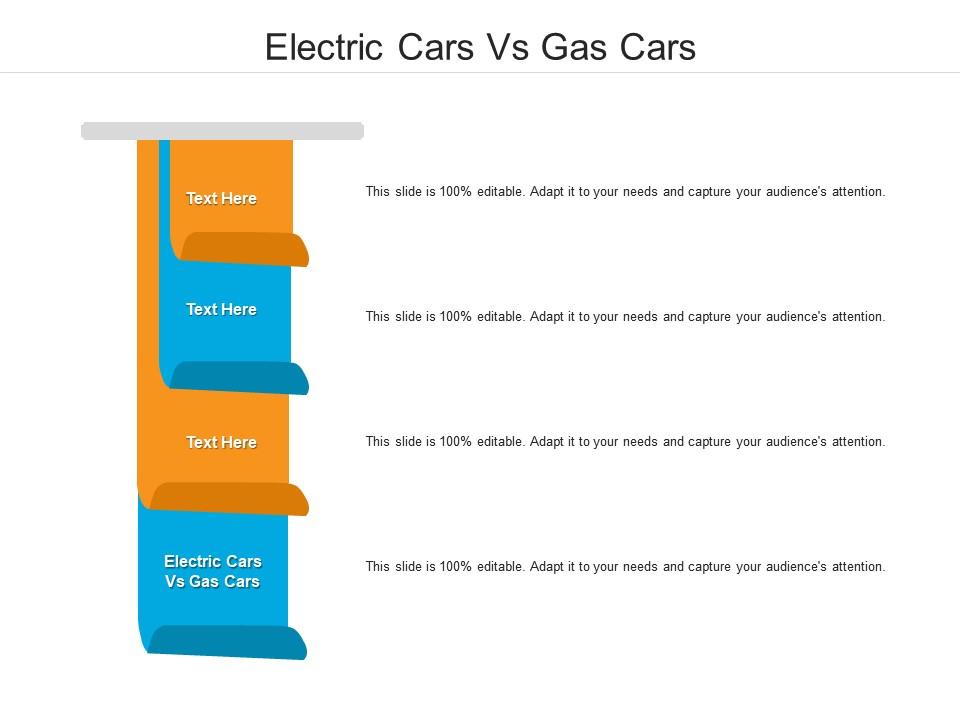 Electric Cars Vs Gas Cars

Text Here

This slide is 100% editable. Adapt it to your needs and capture your audience's attention.

Text Here

This slide is 100% editable. Adapt it to your needs and capture your audience's attention.

Text Here

This slide is 100% editable. Adapt it to your needs and capture your audience's attention.

Electric Cars Vs Gas Cars

This slide is 100% editable. Adapt it to your needs and capture your audience's attention.